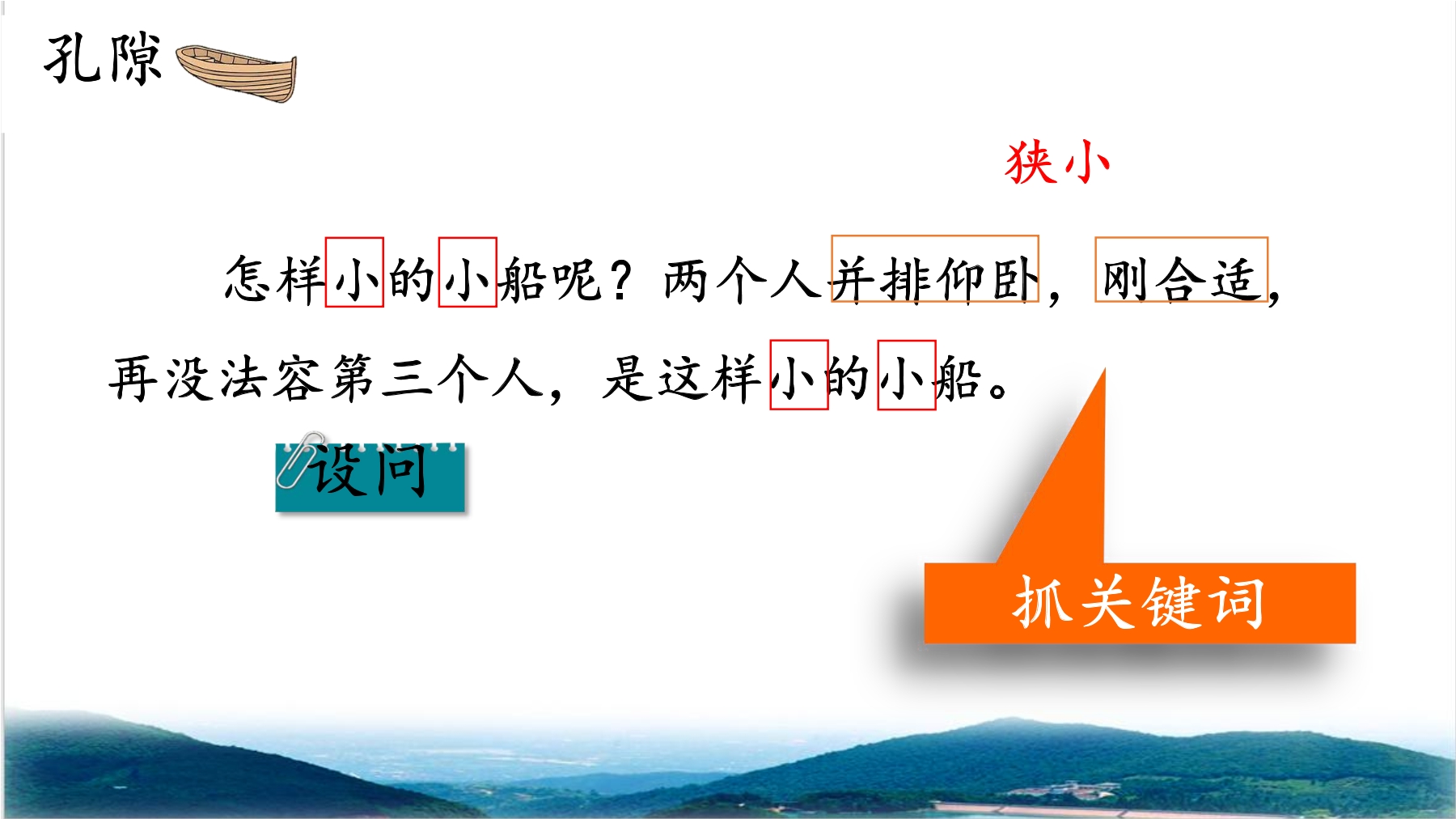 孔隙

狭小

怎样小的小船呢？两个人并排仰卧，刚合适，再没法容第三个人，是这样小的小船。

设问

抓关键词